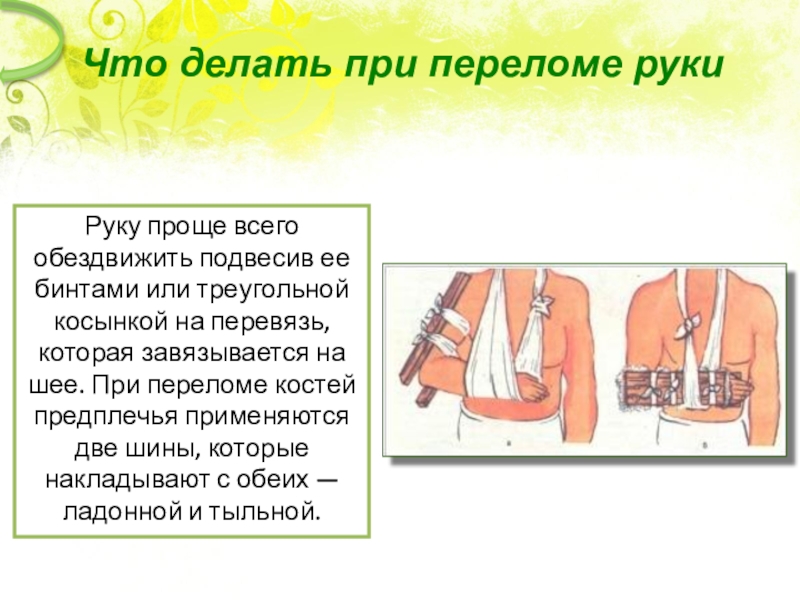 Что делать при переломе руки

Руку проще всего обездвижить подвесив ее бинтами или треугольной косынкой на перевязь, которая завязывается на шее. При переломе костей предплечья применяются две шины, которые накладывают с обеих — ладонной и тыльной.

а

б